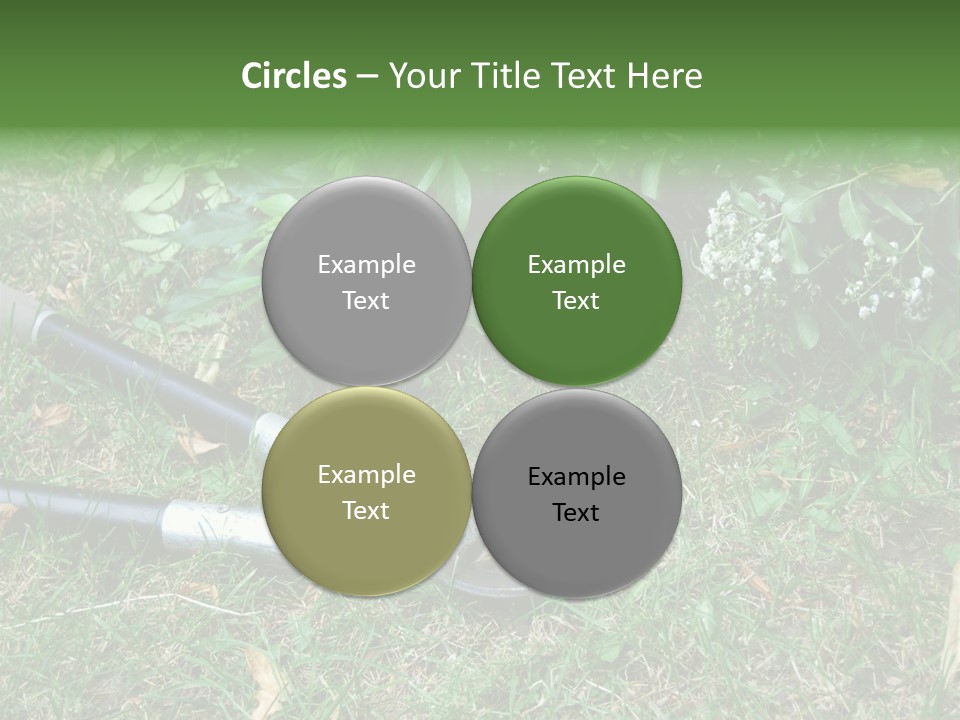 Circles – Your Title Text Here

Example Text

Example Text

Example Text

Example Text